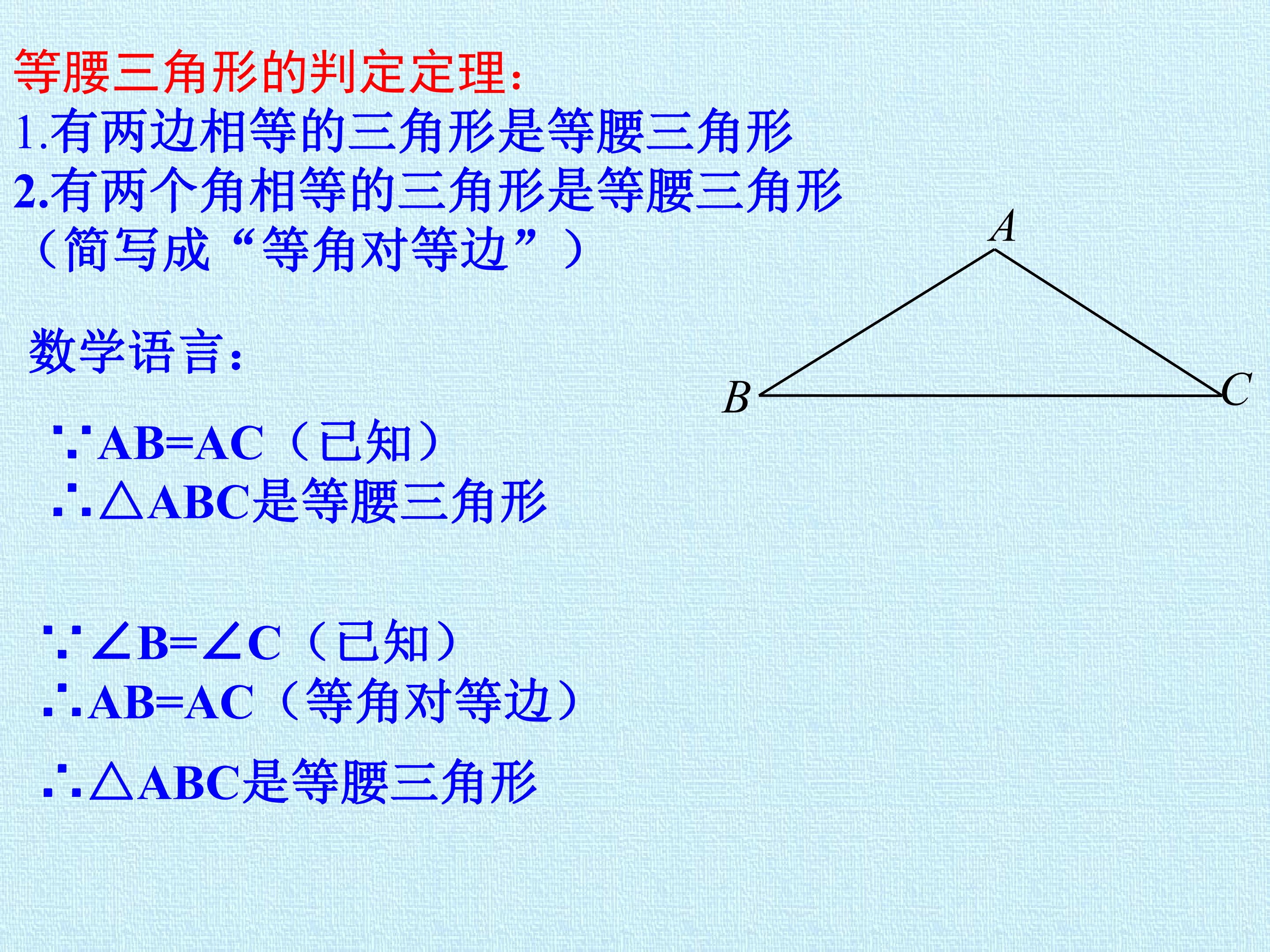 等腰三角形的判定定理：
1.有两边相等的三角形是等腰三角形
2.有两个角相等的三角形是等腰三角形
（简写成“等角对等边”）

A
B
C

数学语言：

∵AB=AC（已知）
∴△ABC是等腰三角形

∵∠B=∠C（已知）
∴AB=AC（等角对等边）

∴△ABC是等腰三角形